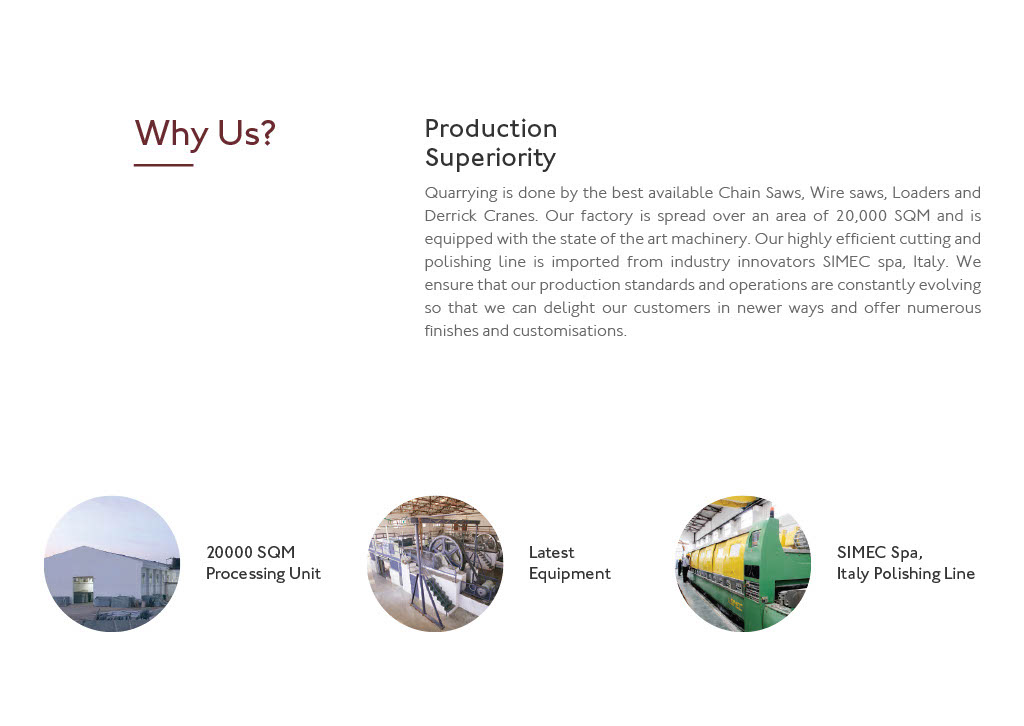 Why Us?

Production Superiority

Quarrying is done by the best available Chain Saws, Wire saws, Loaders and Derrick Cranes. Our factory is spread over an area of 20,000 SQM and is equipped with the state of the art machinery. Our highly efficient cutting and polishing line is imported from industry innovators SIMEC spa, Italy. We ensure that our production standards and operations are constantly evolving so that we can delight our customers in newer ways and offer numerous finishes and customisations.

20000 SQM Processing Unit

Latest Equipment

SIMEC Spa, Italy Polishing Line